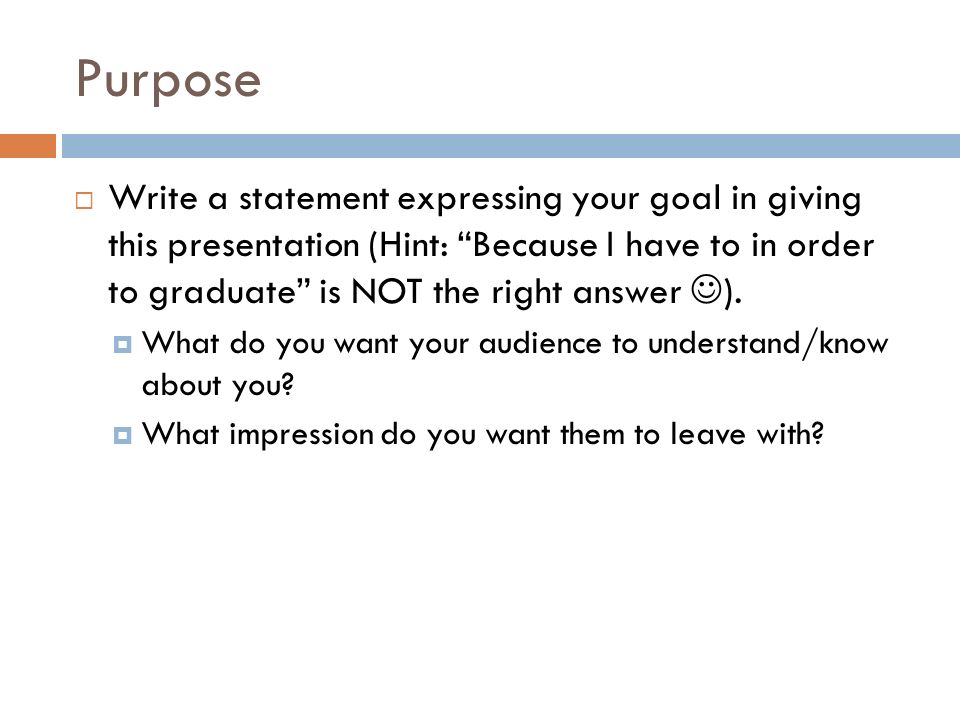 Purpose

Write a statement expressing your goal in giving this presentation (Hint: “Because I have to in order to graduate” is NOT the right answer ☺).

What do you want your audience to understand/know about you?

What impression do you want them to leave with?